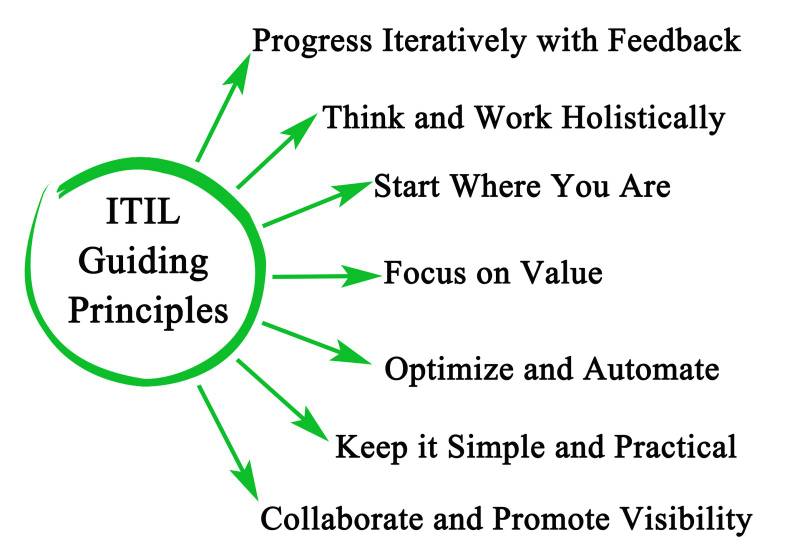 ITIL Guiding Principles

Progress Iteratively with Feedback

Think and Work Holistically

Start Where You Are

Focus on Value

Optimize and Automate

Keep it Simple and Practical

Collaborate and Promote Visibility